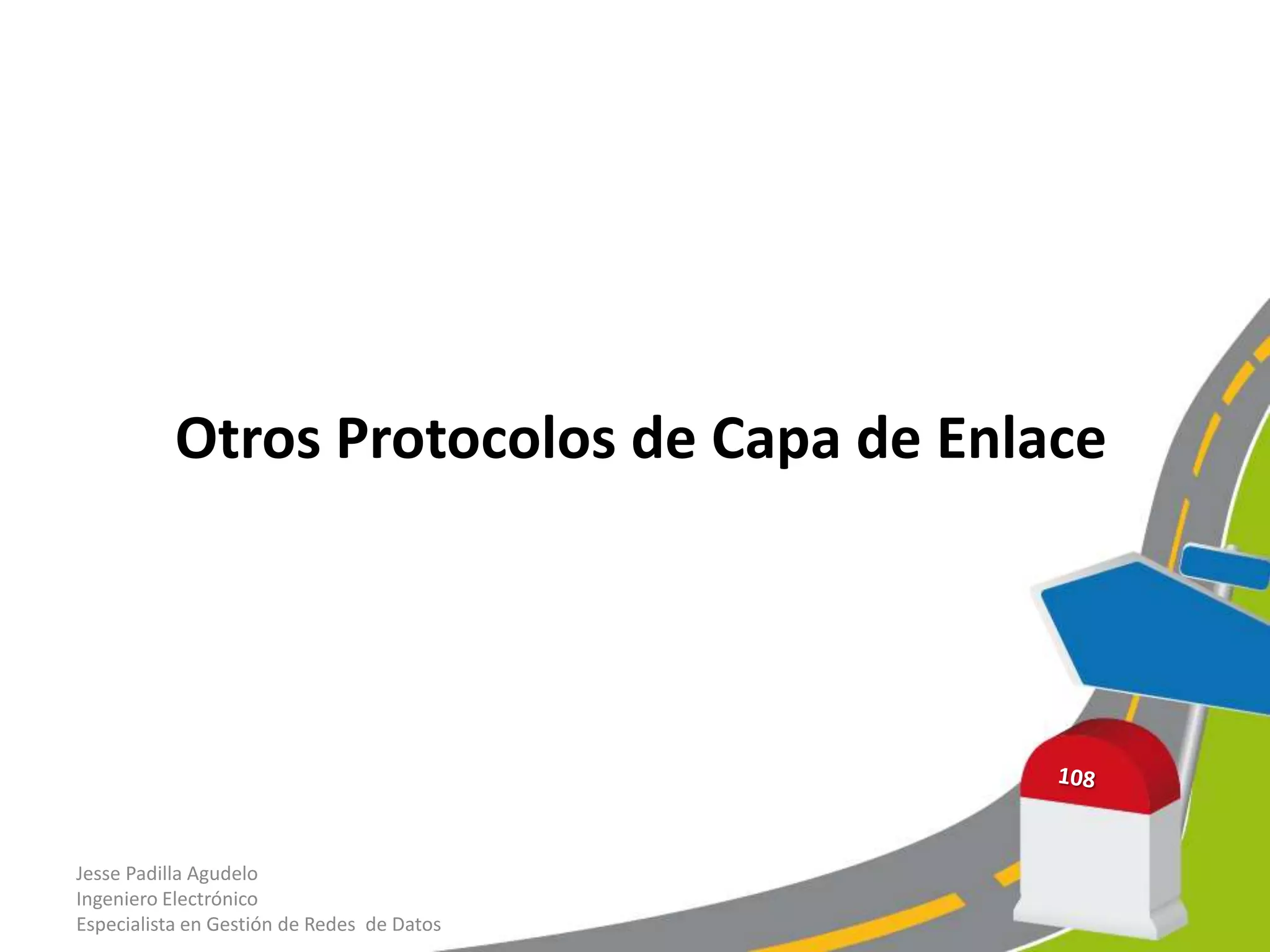 Otros Protocolos de Capa de Enlace

108

Jesse Padilla Agudelo
Ingeniero Electrónico
Especialista en Gestión de Redes de Datos